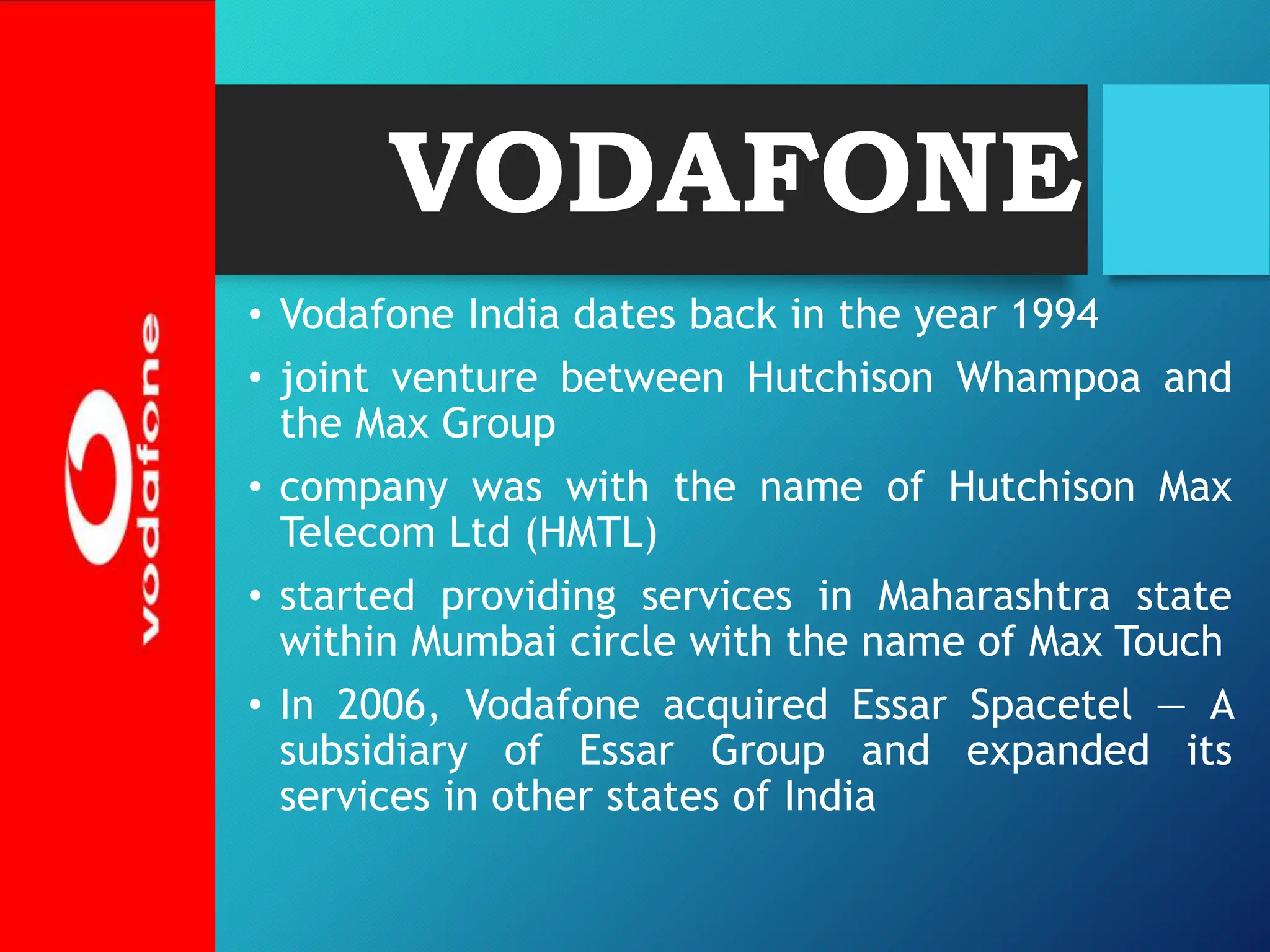 vodafone

VODAFONE

• Vodafone India dates back in the year 1994
• joint venture between Hutchison Whampoa and the Max Group
• company was with the name of Hutchison Max Telecom Ltd (HMTL)
• started providing services in Maharashtra state within Mumbai circle with the name of Max Touch
• In 2006, Vodafone acquired Essar Spacetel — A subsidiary of Essar Group and expanded its services in other states of India